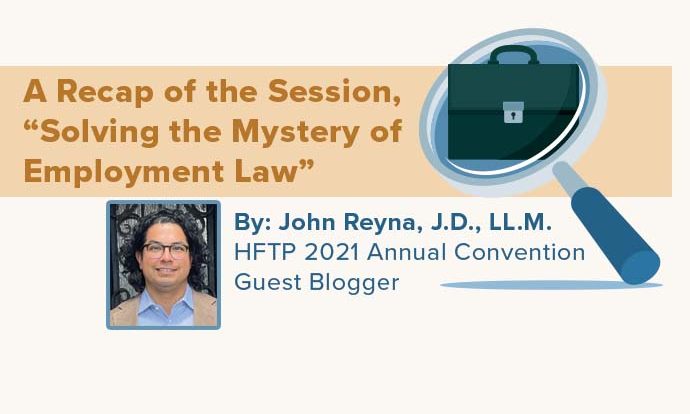 A Recap of the Session, "Solving the Mystery of Employment Law"

By: John Reyna, J.D., LL.M.
HFTP 2021 Annual Convention Guest Blogger